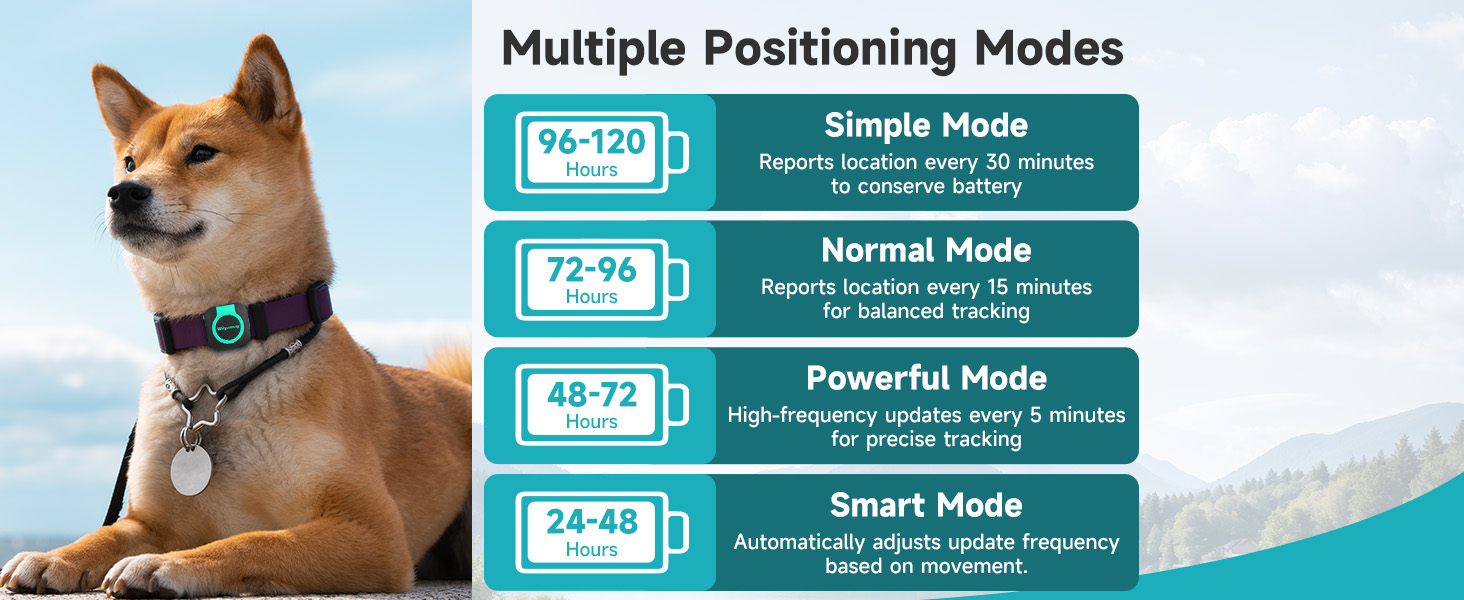 Multiple Positioning Modes

96-120
Hours

Simple Mode
Reports location every 30 minutes to conserve battery

72-96
Hours

Normal Mode
Reports location every 15 minutes for balanced tracking

48-72
Hours

Powerful Mode
High-frequency updates every 5 minutes for precise tracking

24-48
Hours

Smart Mode
Automatically adjusts update frequency based on movement.